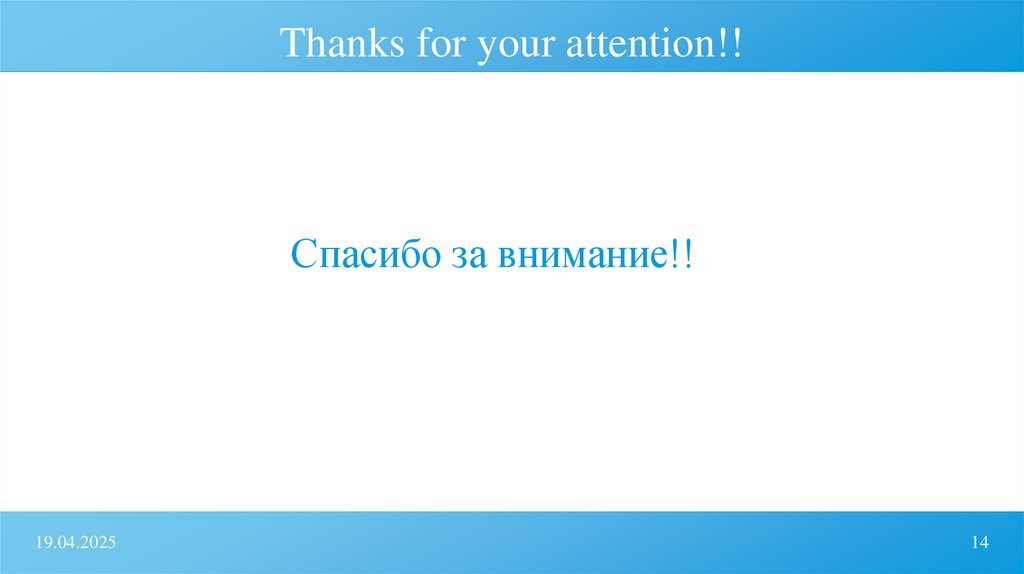 Thanks for your attention!!

Спасибо за внимание!!

19.04.2025

14